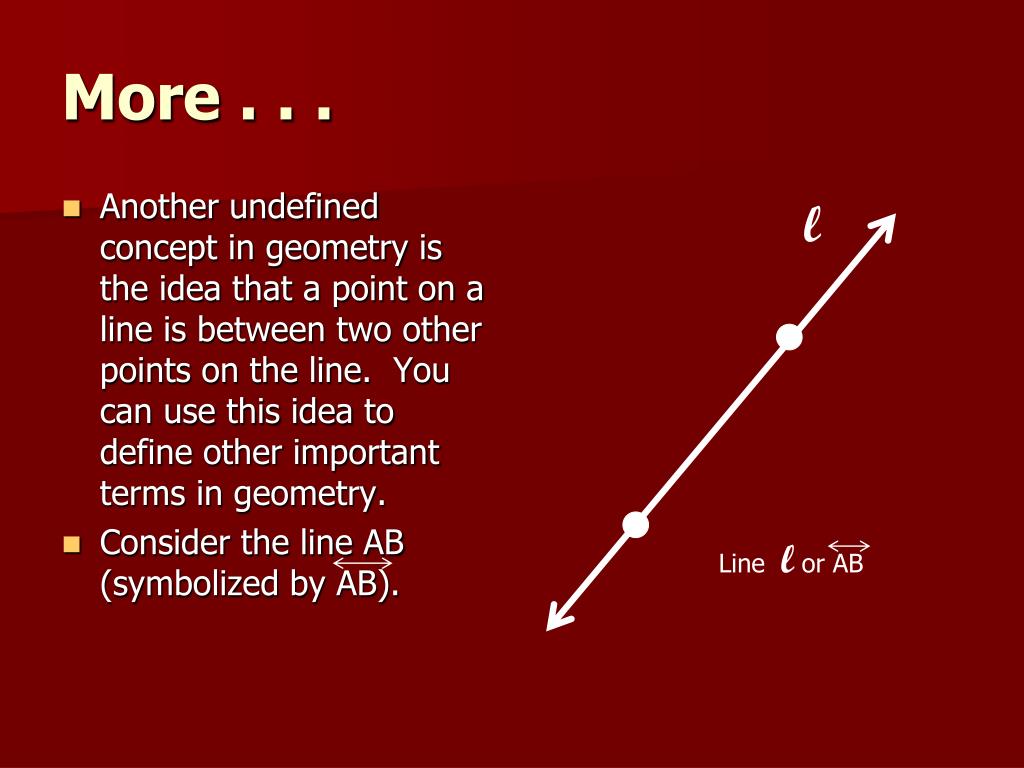 More . . .

Another undefined concept in geometry is the idea that a point on a line is between two other points on the line. You can use this idea to define other important terms in geometry.

Consider the line AB (symbolized by $\overleftrightarrow{AB}$).

$\ell$

Line $\ell$ or $\overleftrightarrow{AB}$